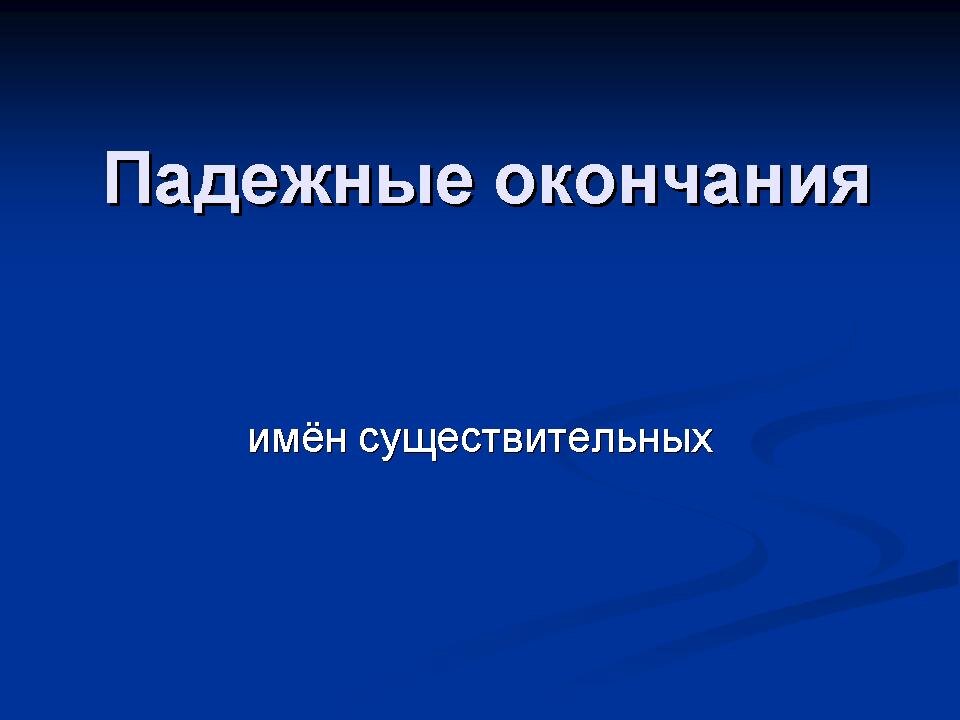 Падежные окончания

имён существительных